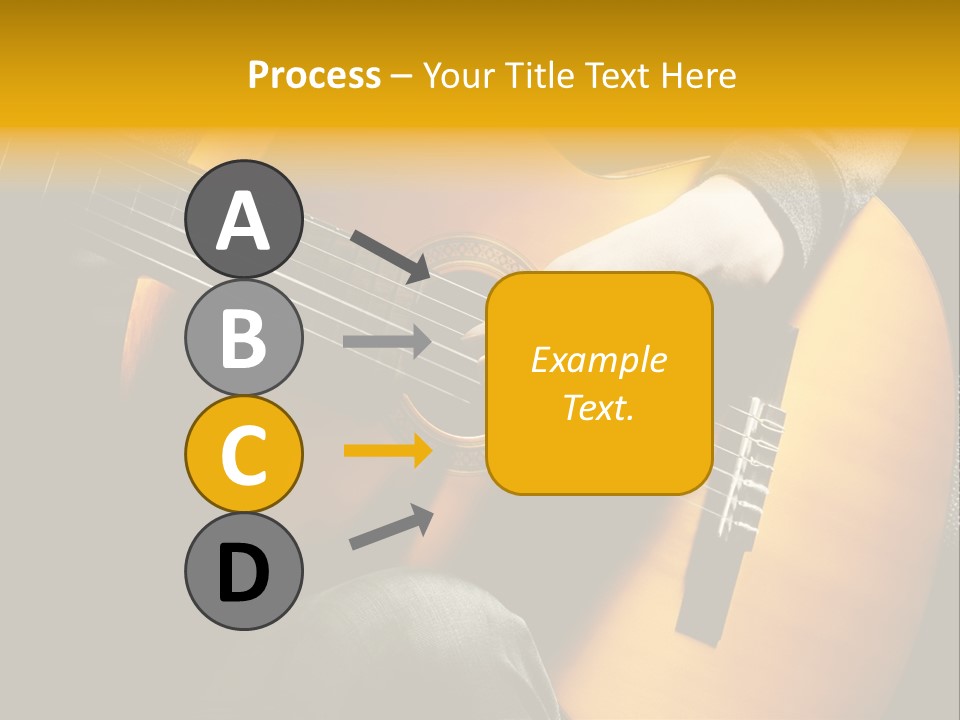 Process – Your Title Text Here

A

B

C

D

Example Text.